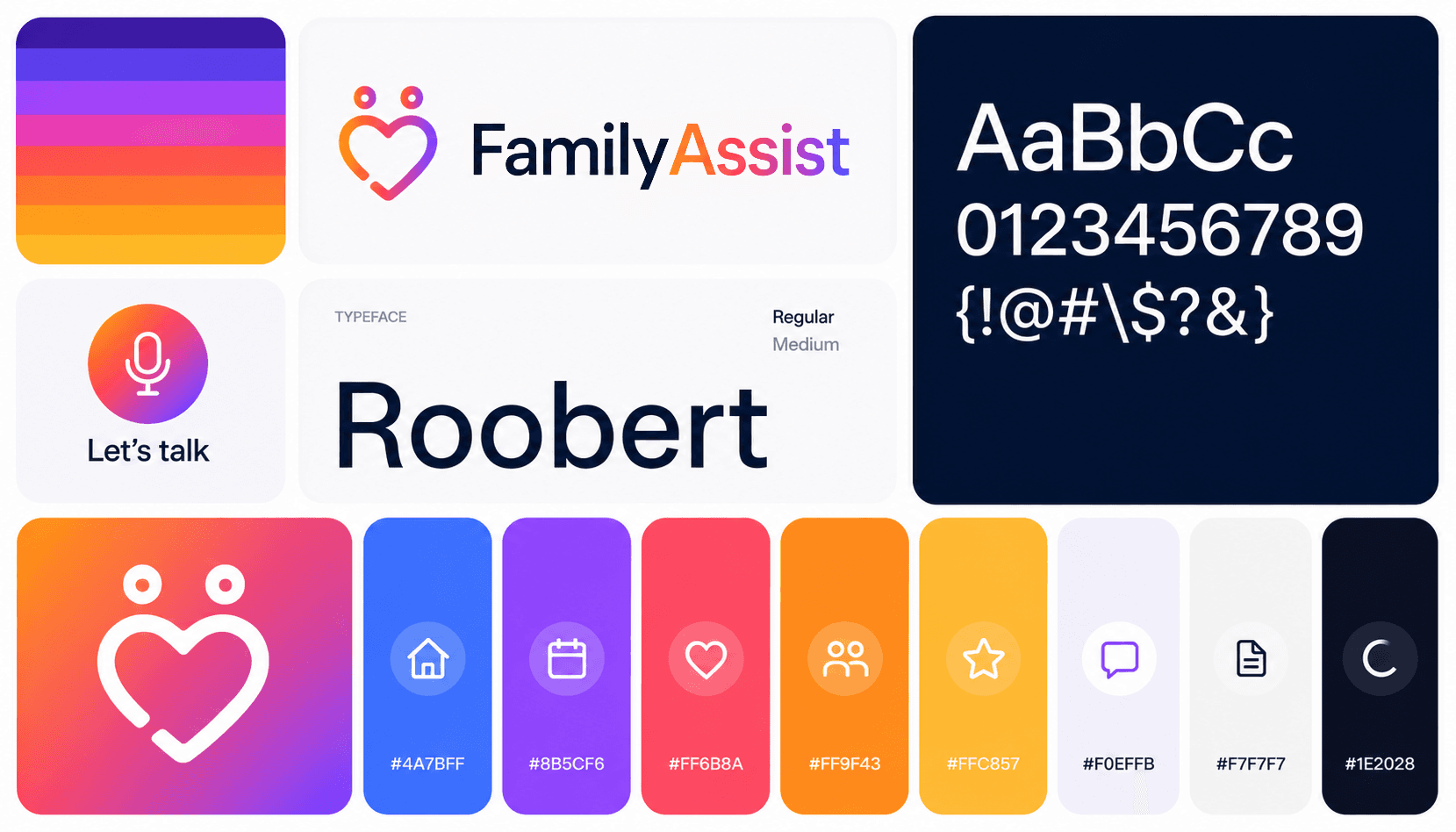 FamilyAssist

AaBbCc
0123456789
{!@#\$?&}

Let's talk

TYPEFACE

Regular
Medium

Roobert

#4A7BFF

#8B5CF6

#FF6B8A

#FF9F43

#FFC857

#F0EFFB

#F7F7F7

#1E2028